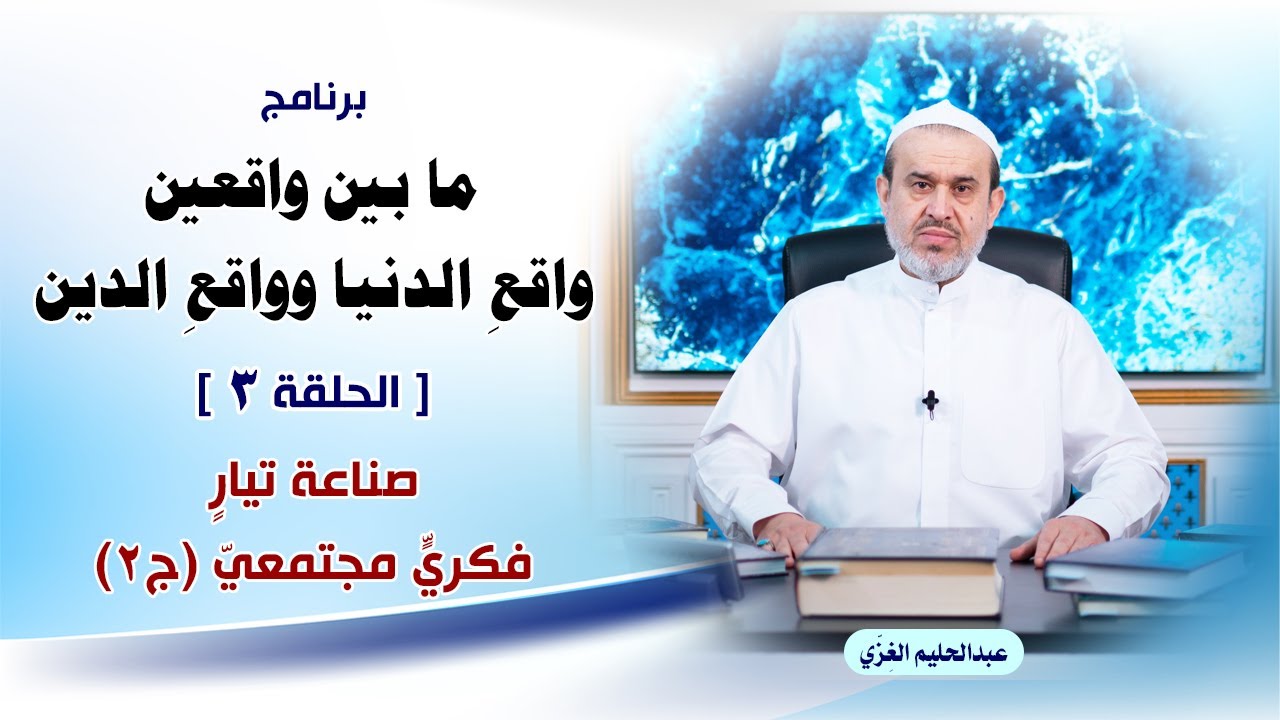 برنامج

ما بين واقعين
واقعِ الدنيا وواقعِ الدين

[ الحلقة ٣ ]

صناعة تيارٍ
فكريٍّ مجتمعيّ (ج٢)

عبدالحليم الغزّي